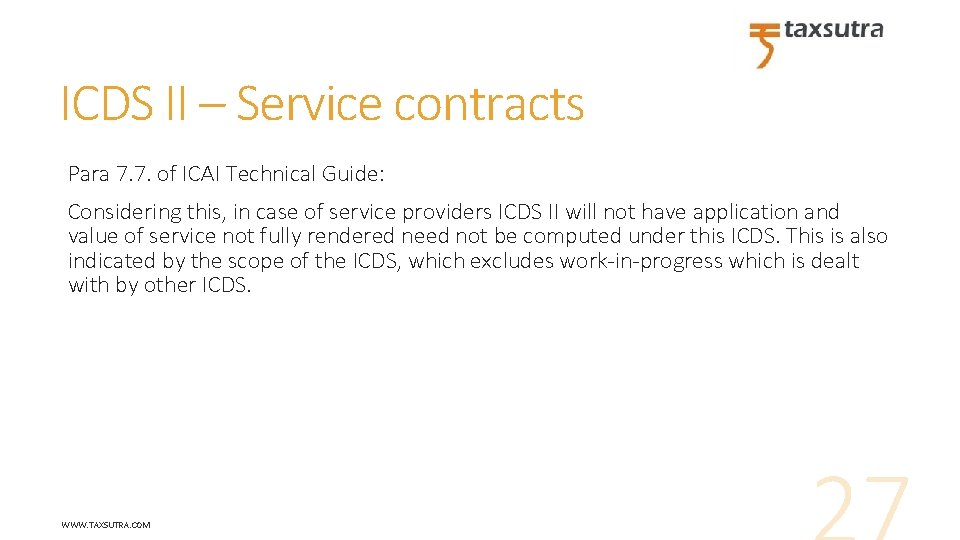 taxsutra

ICDS II – Service contracts

Para 7.7. of ICAI Technical Guide:

Considering this, in case of service providers ICDS II will not have application and value of service not fully rendered need not be computed under this ICDS. This is also indicated by the scope of the ICDS, which excludes work-in-progress which is dealt with by other ICDS.

WWW.TAXSUTRA.COM

27